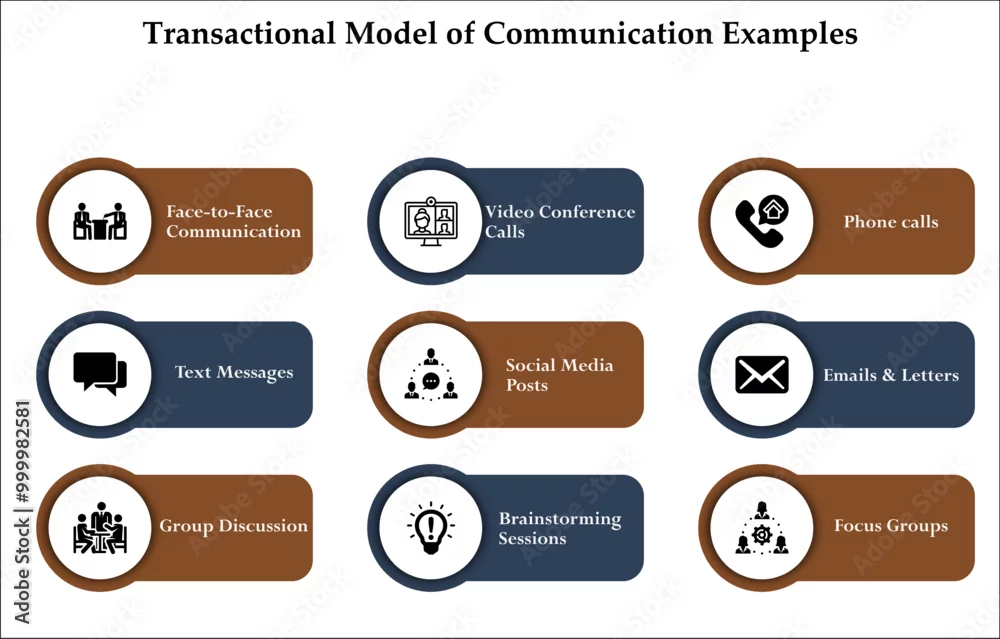 Transactional Model of Communication Examples

Face-to-Face Communication

Video Conference Calls

Phone calls

Text Messages

Social Media Posts

Emails & Letters

Group Discussion

Brainstorming Sessions

Focus Groups

Adobe Stock | #999982581